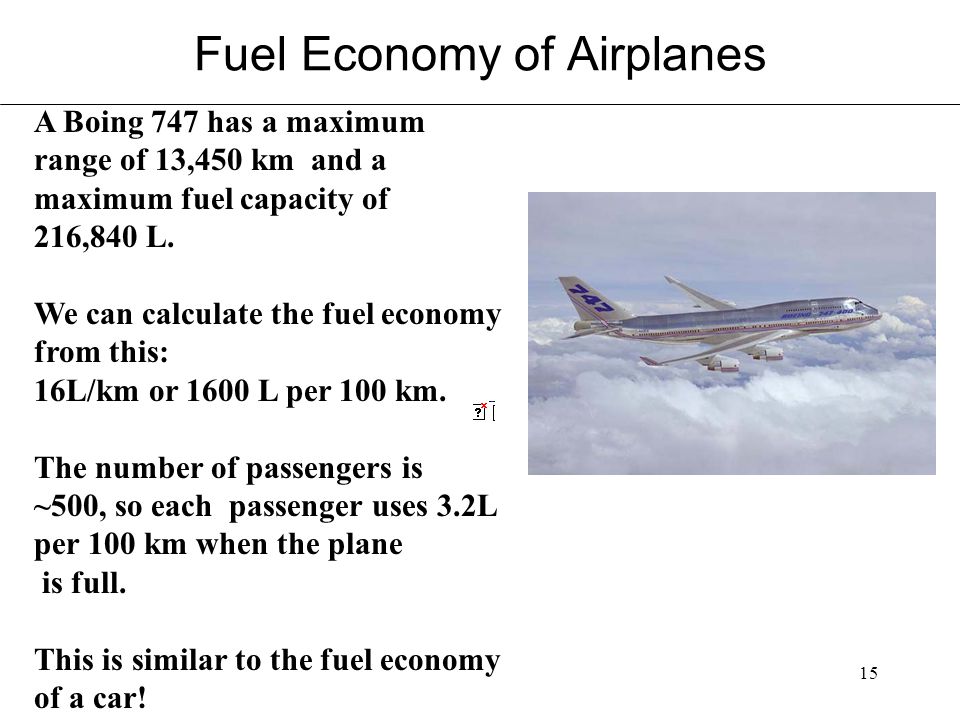 Fuel Economy of Airplanes

A Boing 747 has a maximum range of 13,450 km and a maximum fuel capacity of 216,840 L.

We can calculate the fuel economy from this:
16L/km or 1600 L per 100 km.

The number of passengers is ~500, so each passenger uses 3.2L per 100 km when the plane is full.

This is similar to the fuel economy of a car!

747

BOEING 747 400

15